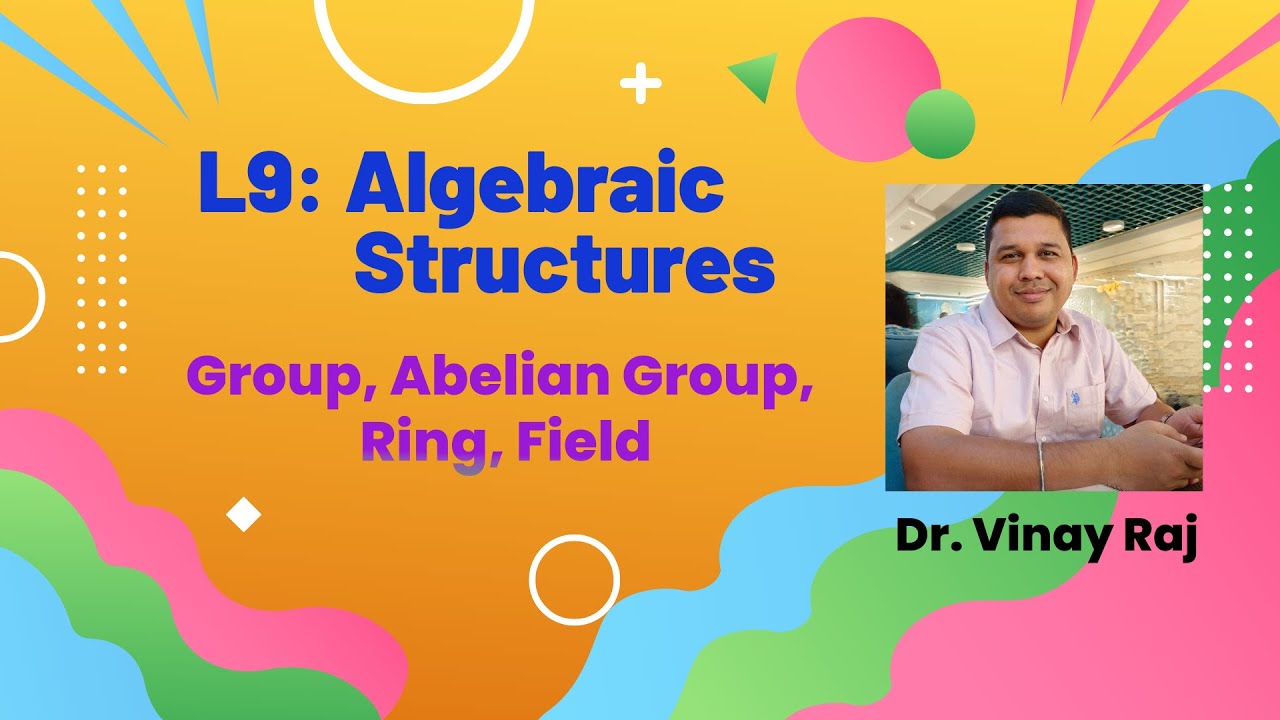 L9: Algebraic Structures

Group, Abelian Group, Ring, Field

Dr. Vinay Raj